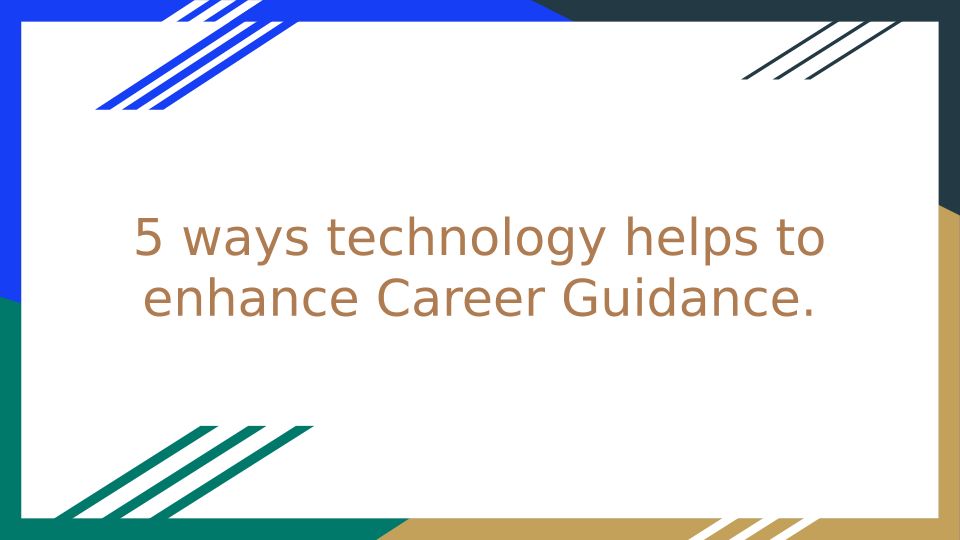 5 ways technology helps to enhance Career Guidance.